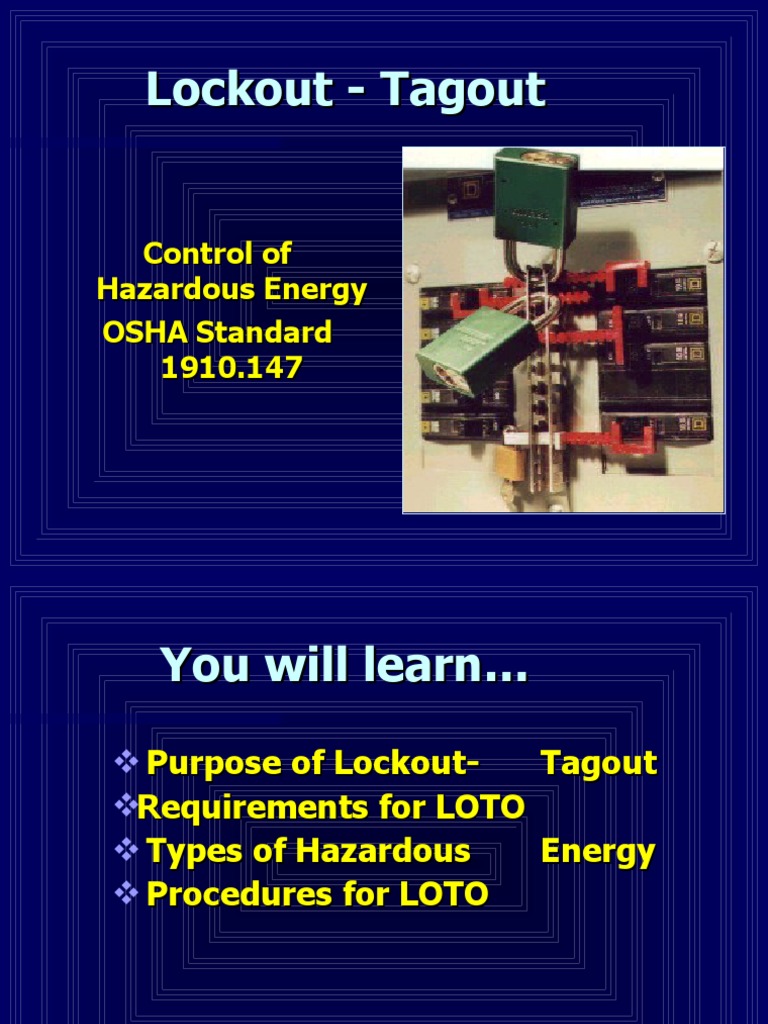 Lockout - Tagout

Control of Hazardous Energy
OSHA Standard 1910.147

You will learn…

❖ Purpose of Lockout- Tagout
❖Requirements for LOTO
❖ Types of Hazardous Energy
❖ Procedures for LOTO